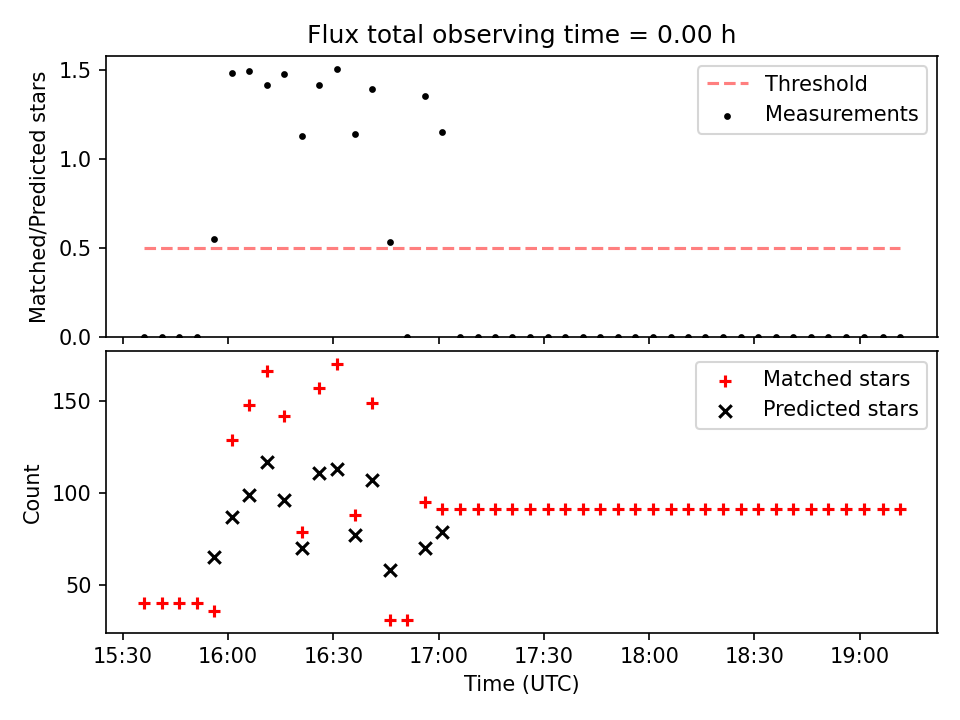 Flux total observing time = 0.00 h

Matched/Predicted stars

1.5
1.0
0.5
0.0

Threshold
Measurements

Count

150
100
50

Matched stars
Predicted stars

15:30
16:00
16:30
17:00
17:30
18:00
18:30
19:00

Time (UTC)